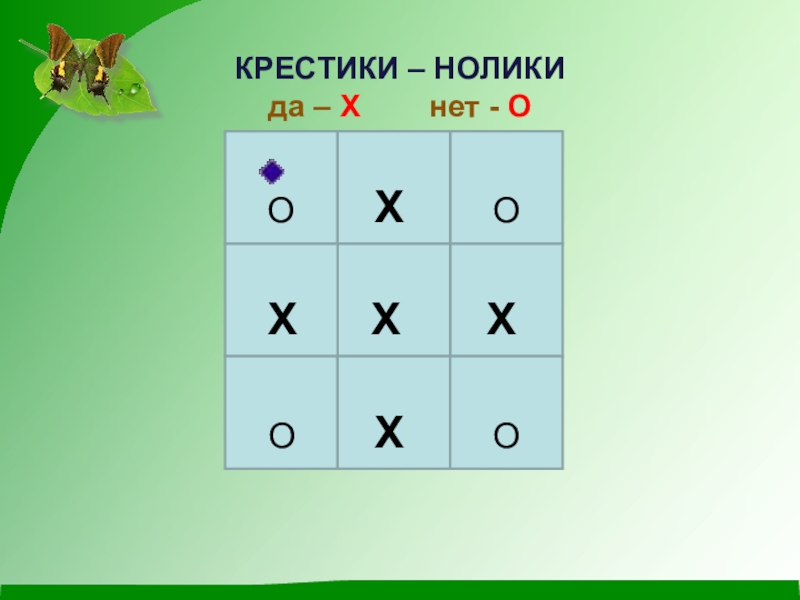 КРЕСТИКИ – НОЛИКИ
да – Х нет - О

| О | Х | О |
|---|---|---|
| Х | Х | Х |
| О | Х | О |